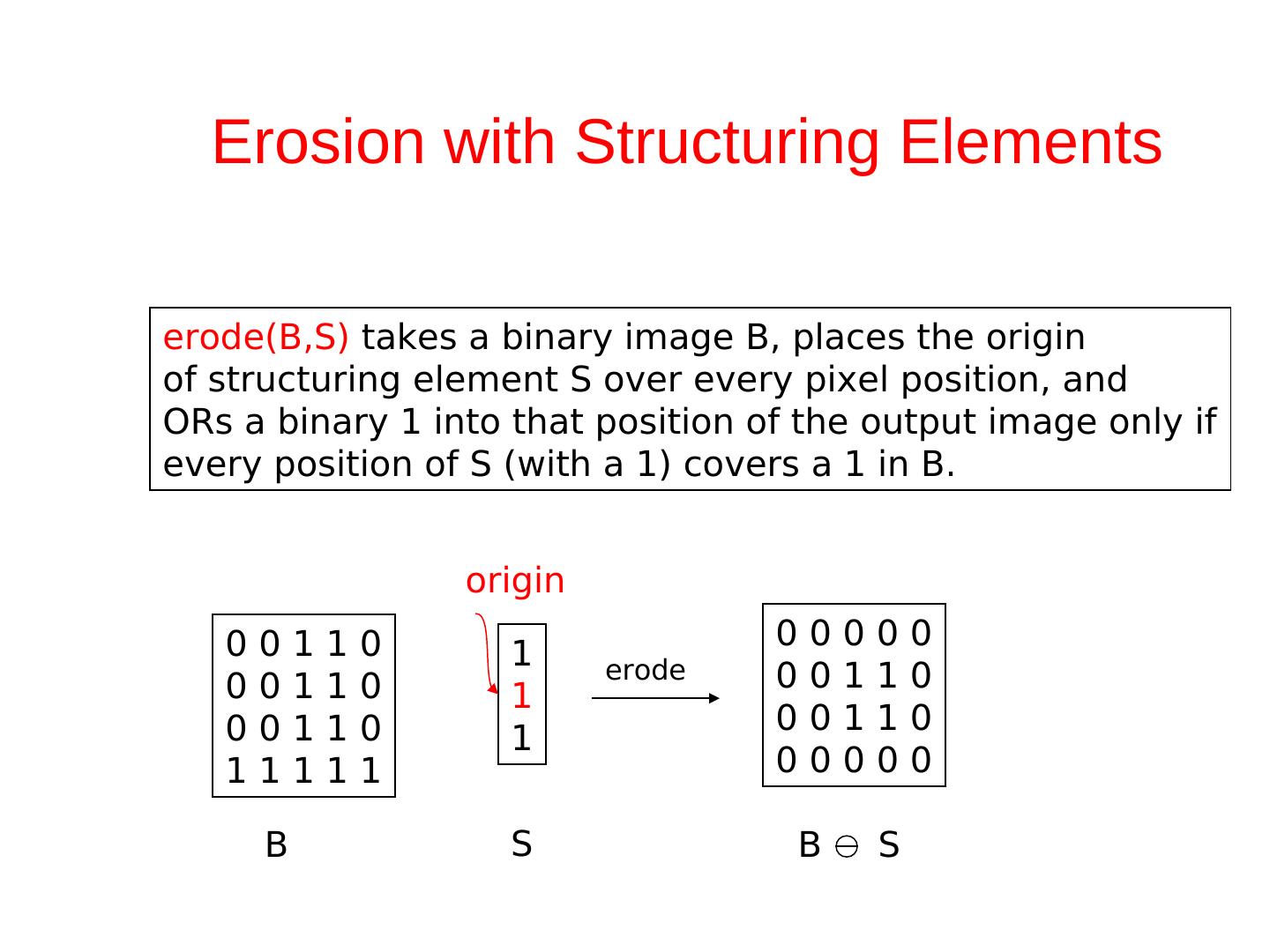 Erosion with Structuring Elements

erode(B,S) takes a binary image B, places the origin of structuring element S over every pixel position, and ORs a binary 1 into that position of the output image only if every position of S (with a 1) covers a 1 in B.

origin

0 0 1 1 0
0 0 1 1 0
0 0 1 1 0
1 1 1 1 1

1
1
1

erode

0 0 0 0 0
0 0 1 1 0
0 0 1 1 0
0 0 0 0 0

B

S

$B \ominus S$